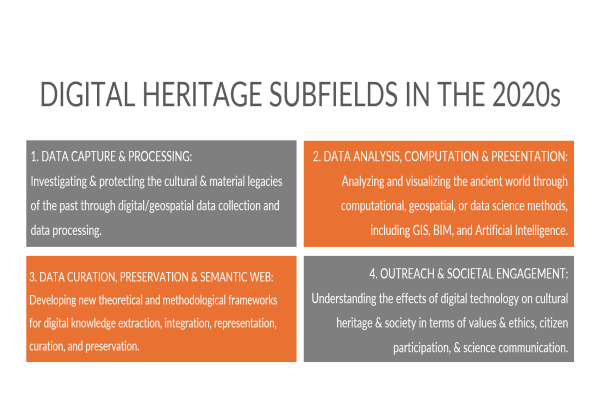 DIGITAL HERITAGE SUBFIELDS IN THE 2020s

1. DATA CAPTURE & PROCESSING:
Investigating & protecting the cultural & material legacies of the past through digital/geospatial data collection and data processing.

2. DATA ANALYSIS, COMPUTATION & PRESENTATION:
Analyzing and visualizing the ancient world through computational, geospatial, or data science methods, including GIS, BIM, and Artificial Intelligence.

3. DATA CURATION, PRESERVATION & SEMANTIC WEB:
Developing new theoretical and methodological frameworks for digital knowledge extraction, integration, representation, curation, and preservation.

4. OUTREACH & SOCIETAL ENGAGEMENT:
Understanding the effects of digital technology on cultural heritage & society in terms of values & ethics, citizen participation, & science communication.